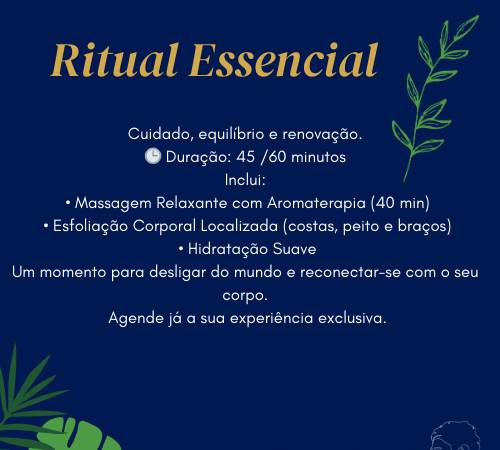 Ritual Essencial

Cuidado, equilíbrio e renovação.
🕒 Duração: 45 /60 minutos
Inclui:
• Massagem Relaxante com Aromaterapia (40 min)
• Esfoliação Corporal Localizada (costas, peito e braços)
• Hidratação Suave
Um momento para desligar do mundo e reconectar-se com o seu corpo.
Agende já a sua experiência exclusiva.